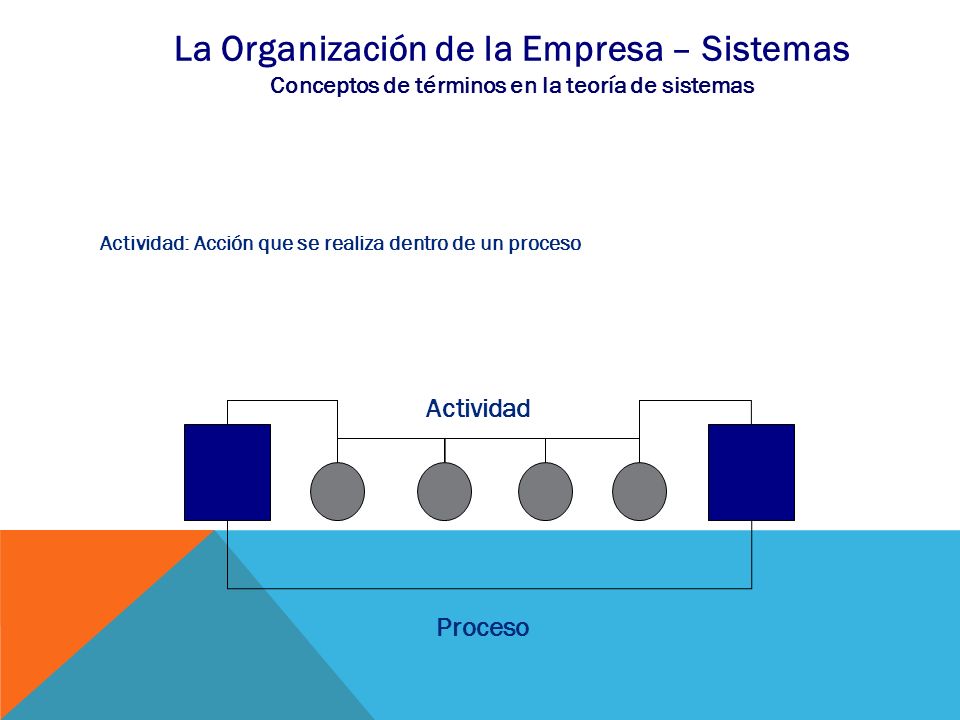 La Organización de la Empresa – Sistemas
Conceptos de términos en la teoría de sistemas

Actividad: Acción que se realiza dentro de un proceso

Actividad

Proceso